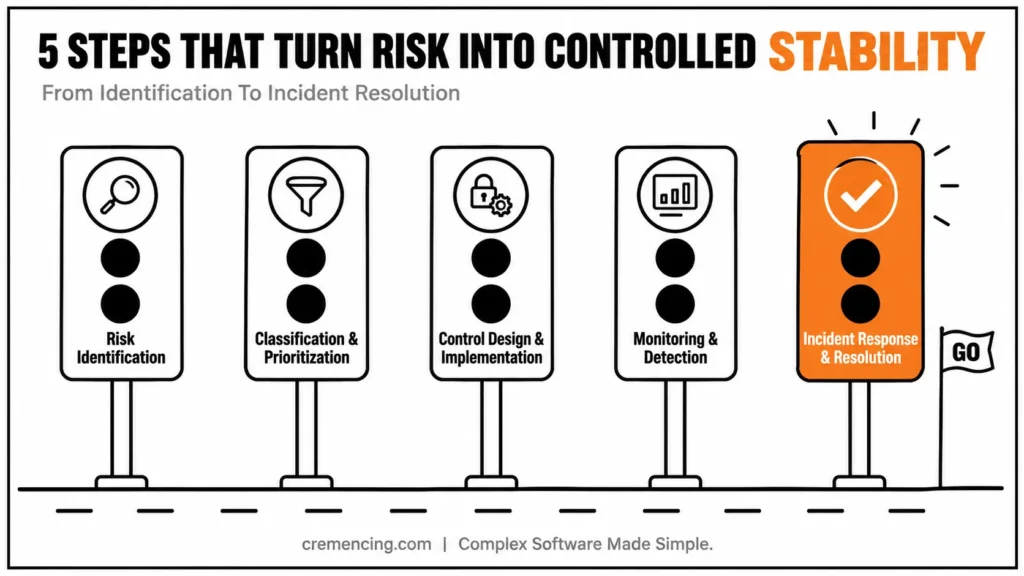 5 STEPS THAT TURN RISK INTO CONTROLLED STABILITY
From Identification To Incident Resolution

Risk Identification

Classification & Prioritization

Control Design & Implementation

Monitoring & Detection

Incident Response & Resolution

GO

cremencing.com | Complex Software Made Simple.